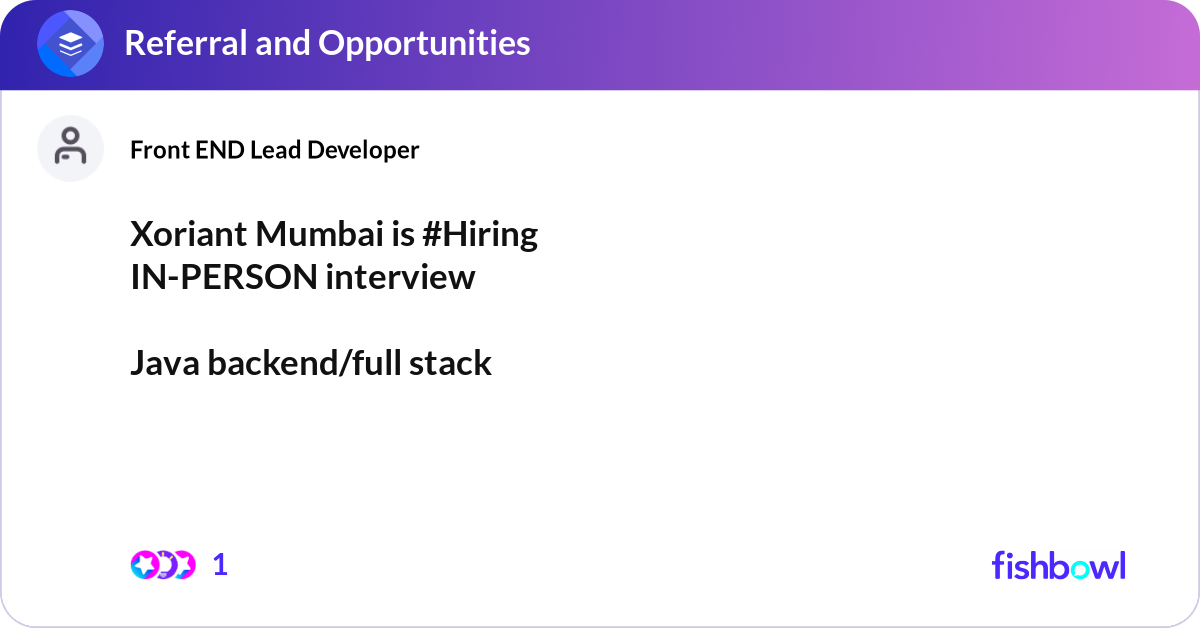 Referral and Opportunities

Front END Lead Developer

Xoriant Mumbai is #Hiring
IN-PERSON interview

Java backend/full stack

1

fishbowl